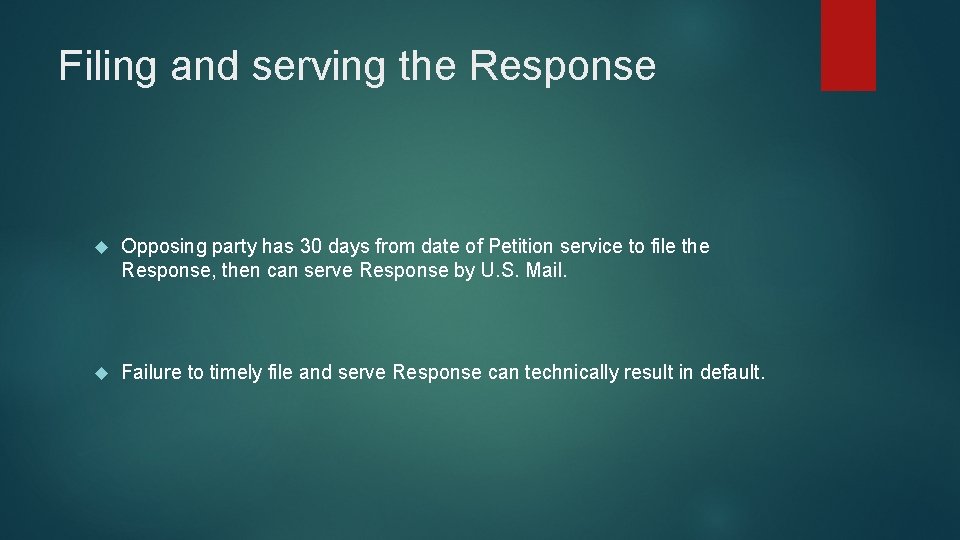 Filing and serving the Response

Opposing party has 30 days from date of Petition service to file the Response, then can serve Response by U.S. Mail.

Failure to timely file and serve Response can technically result in default.